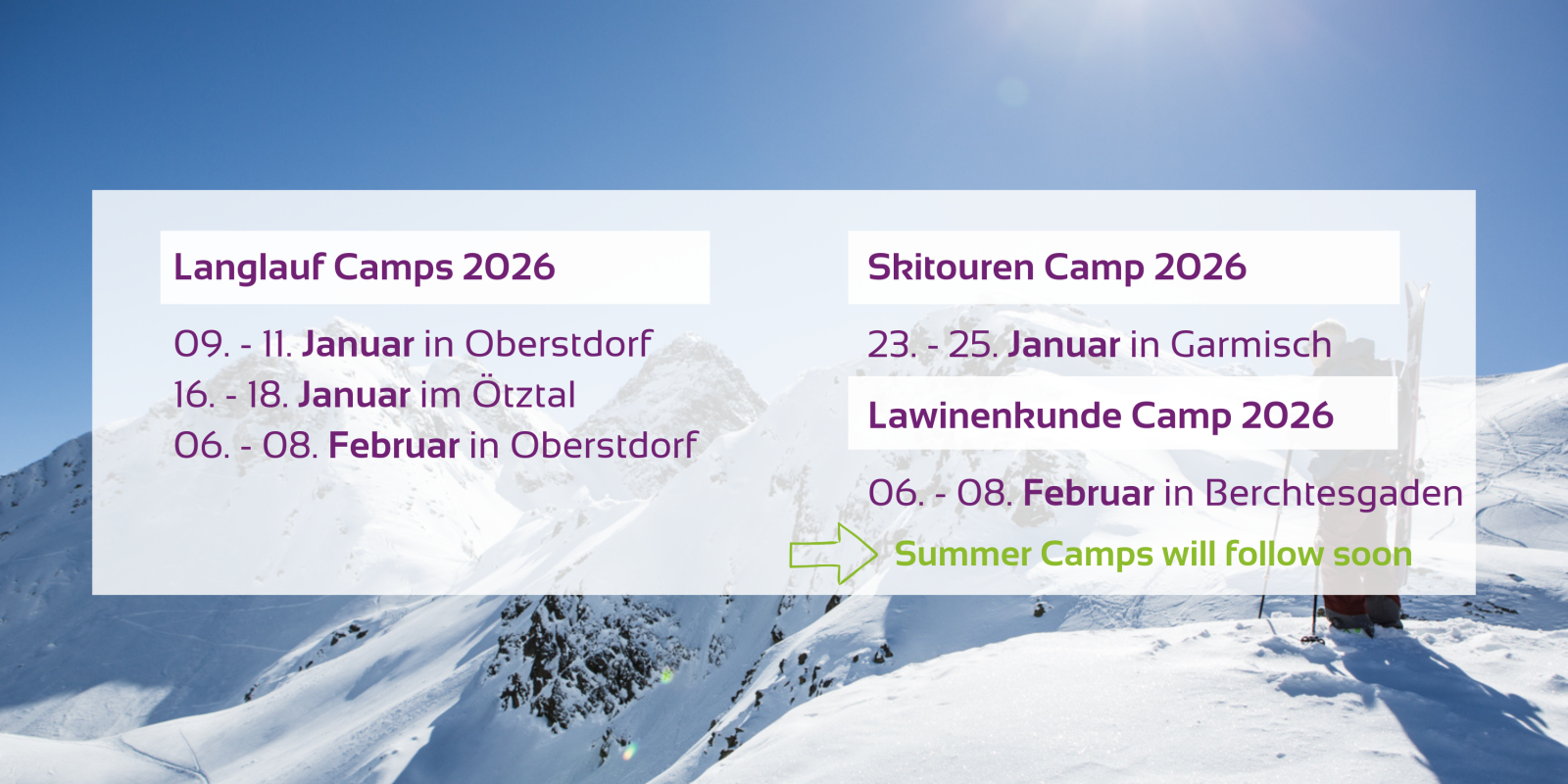 Langlauf Camps 2026

09. - 11. Januar in Oberstdorf
16. - 18. Januar im Ötztal
06. - 08. Februar in Oberstdorf

Skitouren Camp 2026

23. - 25. Januar in Garmisch

Lawinenkunde Camp 2026

06. - 08. Februar in Berchtesgaden

Summer Camps will follow soon